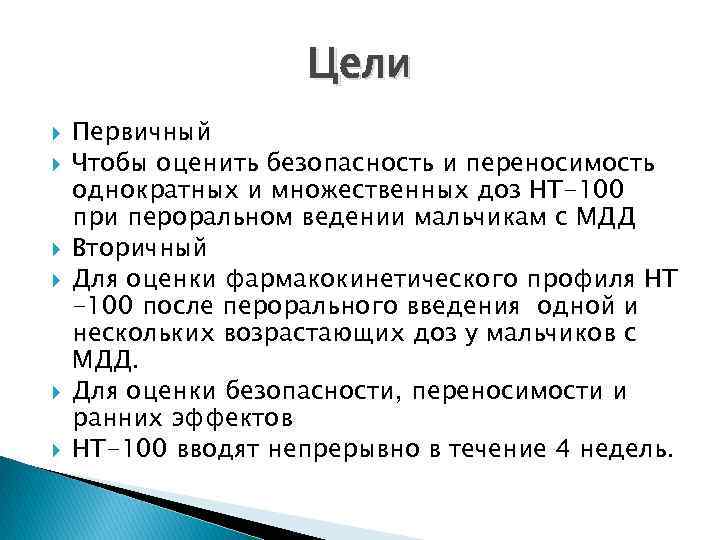 Цели

Первичный

Чтобы оценить безопасность и переносимость однократных и множественных доз НТ-100 при пероральном ведении мальчикам с МДД

Вторичный

Для оценки фармакокинетического профиля НТ -100 после перорального введения одной и нескольких возрастающих доз у мальчиков с МДД.

Для оценки безопасности, переносимости и ранних эффектов

НТ-100 вводят непрерывно в течение 4 недель.